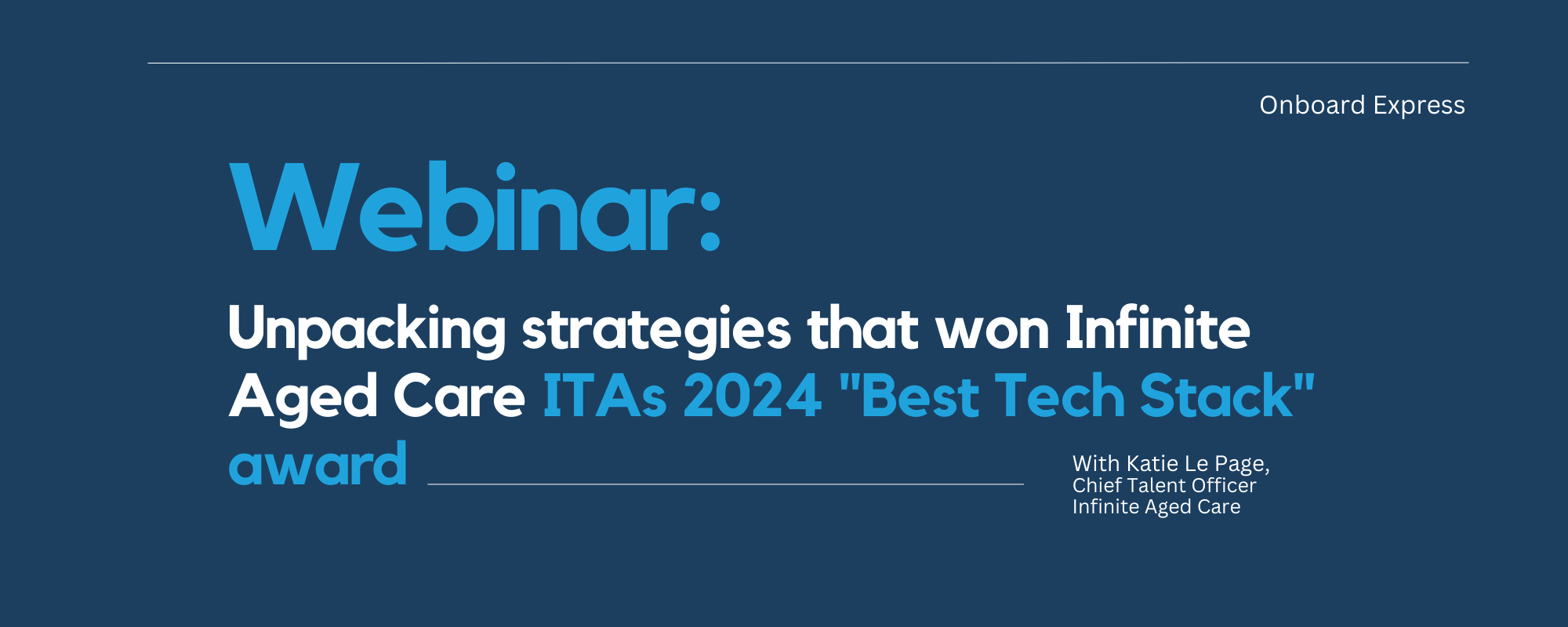 Onboard Express

Webinar:

Unpacking strategies that won Infinite Aged Care ITAs 2024 "Best Tech Stack" award

With Katie Le Page,
Chief Talent Officer
Infinite Aged Care